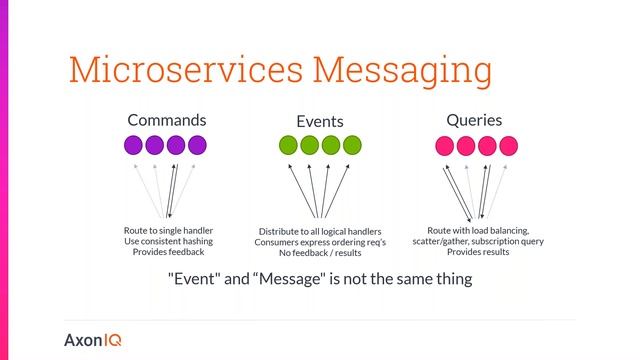 Microservices Messaging

Commands

Route to single handler
Use consistent hashing
Provides feedback

Events

Distribute to all logical handlers
Consumers express ordering req's
No feedback / results

Queries

Route with load balancing,
scatter/gather, subscription query
Provides results

"Event" and “Message" is not the same thing

AxonIQ